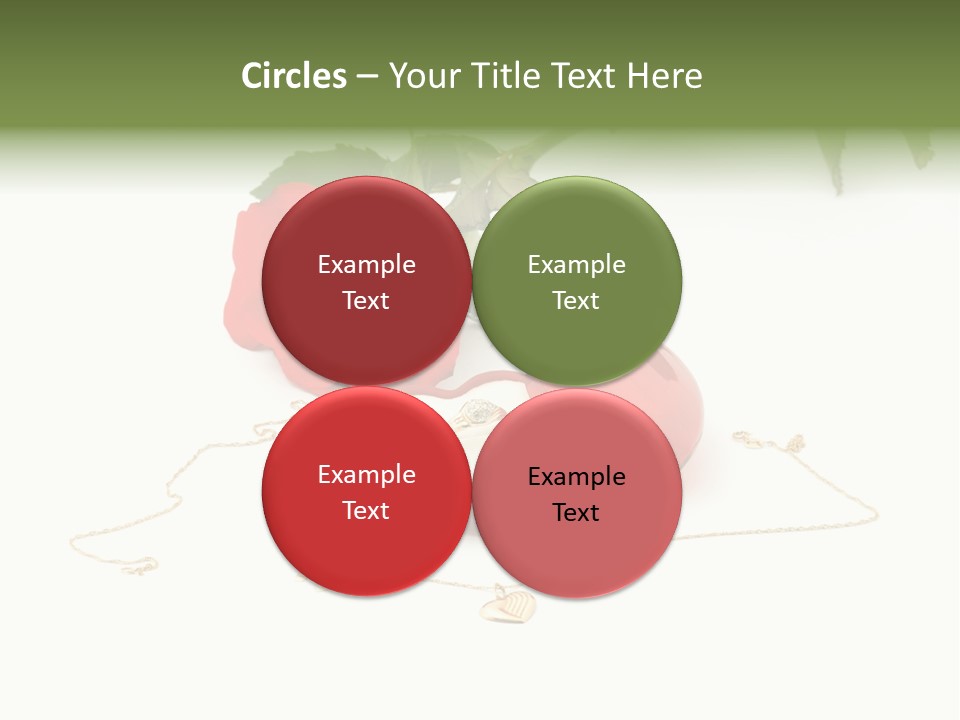 Circles – Your Title Text Here

Example Text

Example Text

Example Text

Example Text